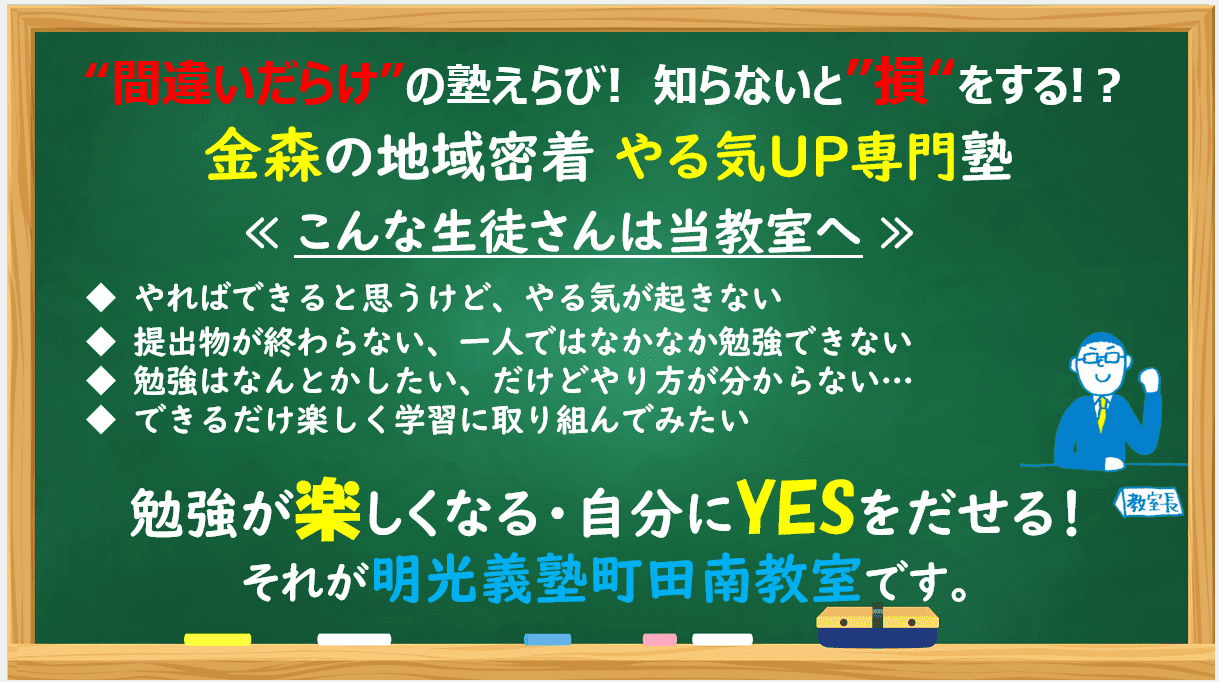 “間違いだらけ”の塾えらび！ 知らないと”損“をする！？

金森の地域密着 やる気UP専門塾

≪ こんな生徒さんは当教室へ ≫

◆ やればできると思うけど、やる気が起きない
◆ 提出物が終わらない、一人ではなかなか勉強できない
◆ 勉強はなんとかしたい、だけどやり方が分からない…
◆ できるだけ楽しく学習に取り組んでみたい

教室長

勉強が楽しくなる・自分にYESをだせる！
それが明光義塾町田南教室です。